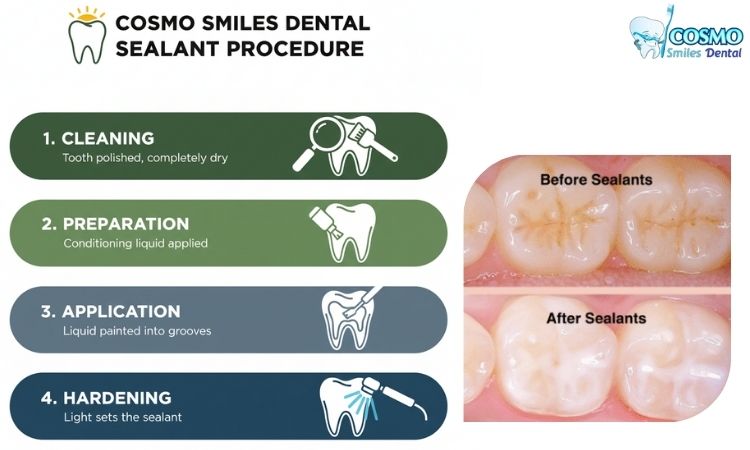 COSMO SMILES DENTAL SEALANT PROCEDURE

COSMO Smiles Dental

1. CLEANING
Tooth polished, completely dry

2. PREPARATION
Conditioning liquid applied

3. APPLICATION
Liquid painted into grooves

4. HARDENING
Light sets the sealant

Before Sealants

After Sealants